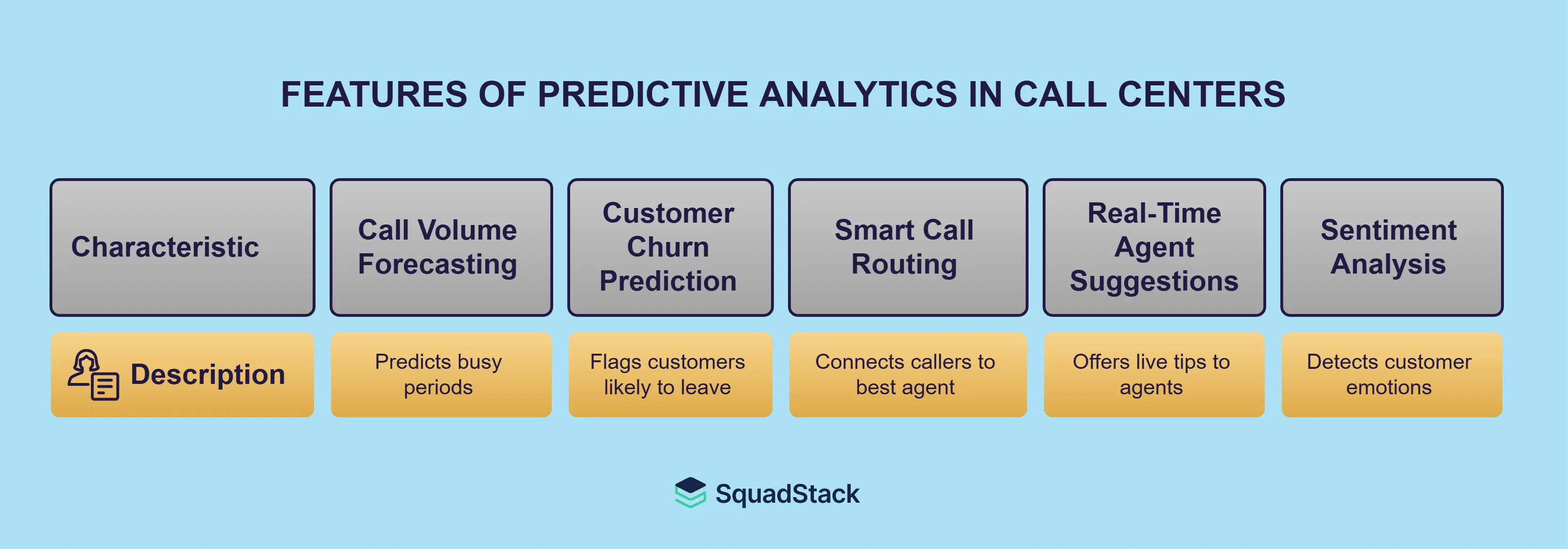 FEATURES OF PREDICTIVE ANALYTICS IN CALL CENTERS

| Characteristic | Call Volume Forecasting | Customer Churn Prediction | Smart Call Routing | Real-Time Agent Suggestions | Sentiment Analysis |
|---|---|---|---|---|---|
| Description | Predicts busy periods | Flags customers likely to leave | Connects callers to best agent | Offers live tips to agents | Detects customer emotions |

SquadStack